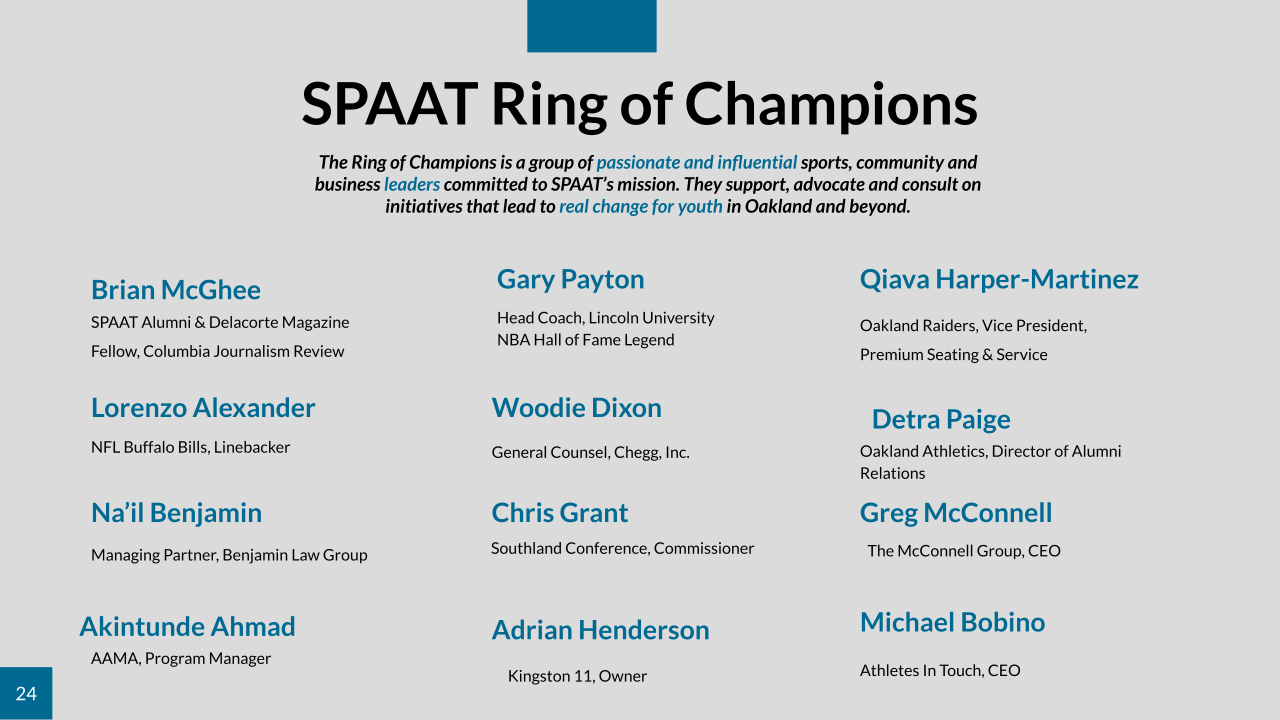 SPAAT Ring of Champions

The Ring of Champions is a group of passionate and influential sports, community and business leaders committed to SPAAT's mission. They support, advocate and consult on initiatives that lead to real change for youth in Oakland and beyond.

Brian McGhee
SPAAT Alumni & Delacorte Magazine Fellow, Columbia Journalism Review

Lorenzo Alexander
NFL Buffalo Bills, Linebacker

Na'il Benjamin
Managing Partner, Benjamin Law Group

Akintunde Ahmad
AAMA, Program Manager

Gary Payton
Head Coach, Lincoln University
NBA Hall of Fame Legend

Woodie Dixon
General Counsel, Chegg, Inc.

Chris Grant
Southland Conference, Commissioner

Adrian Henderson
Kingston 11, Owner

Qiava Harper-Martinez
Oakland Raiders, Vice President, Premium Seating & Service

Detra Paige
Oakland Athletics, Director of Alumni Relations

Greg McConnell
The McConnell Group, CEO

Michael Bobino
Athletes In Touch, CEO

24